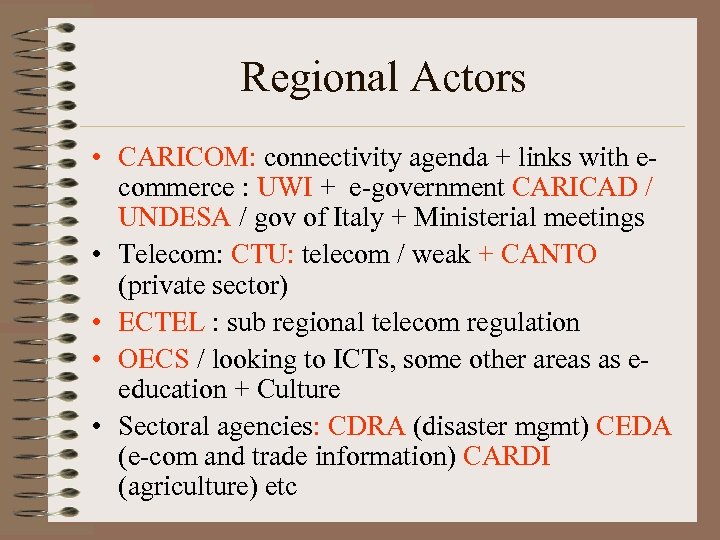 Regional Actors

• CARICOM: connectivity agenda + links with e-commerce : UWI + e-government CARICAD / UNDESA / gov of Italy + Ministerial meetings
• Telecom: CTU: telecom / weak + CANTO (private sector)
• ECTEL : sub regional telecom regulation
• OECS / looking to ICTs, some other areas as e-education + Culture
• Sectoral agencies: CDRA (disaster mgmt) CEDA (e-com and trade information) CARDI (agriculture) etc